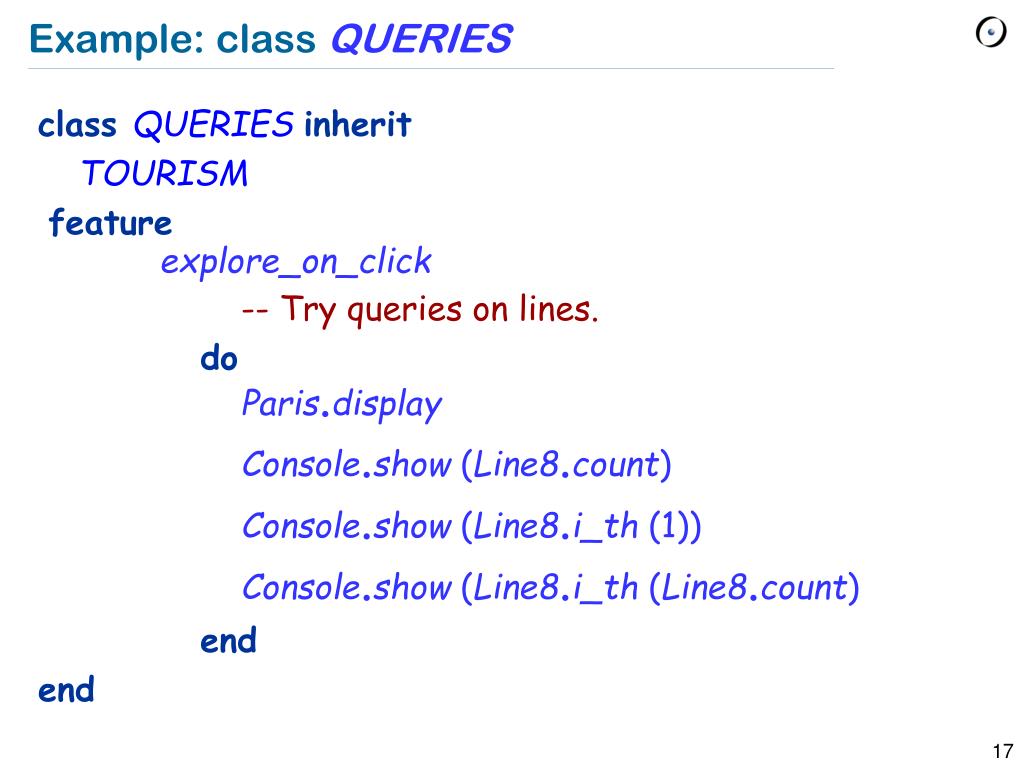 Example: class QUERIES

class QUERIES inherit
TOURISM
feature
explore_on_click
-- Try queries on lines.
do
Paris.display
Console.show (Line8.count)
Console.show (Line8.i_th (1))
Console.show (Line8.i_th (Line8.count)
end
end

17